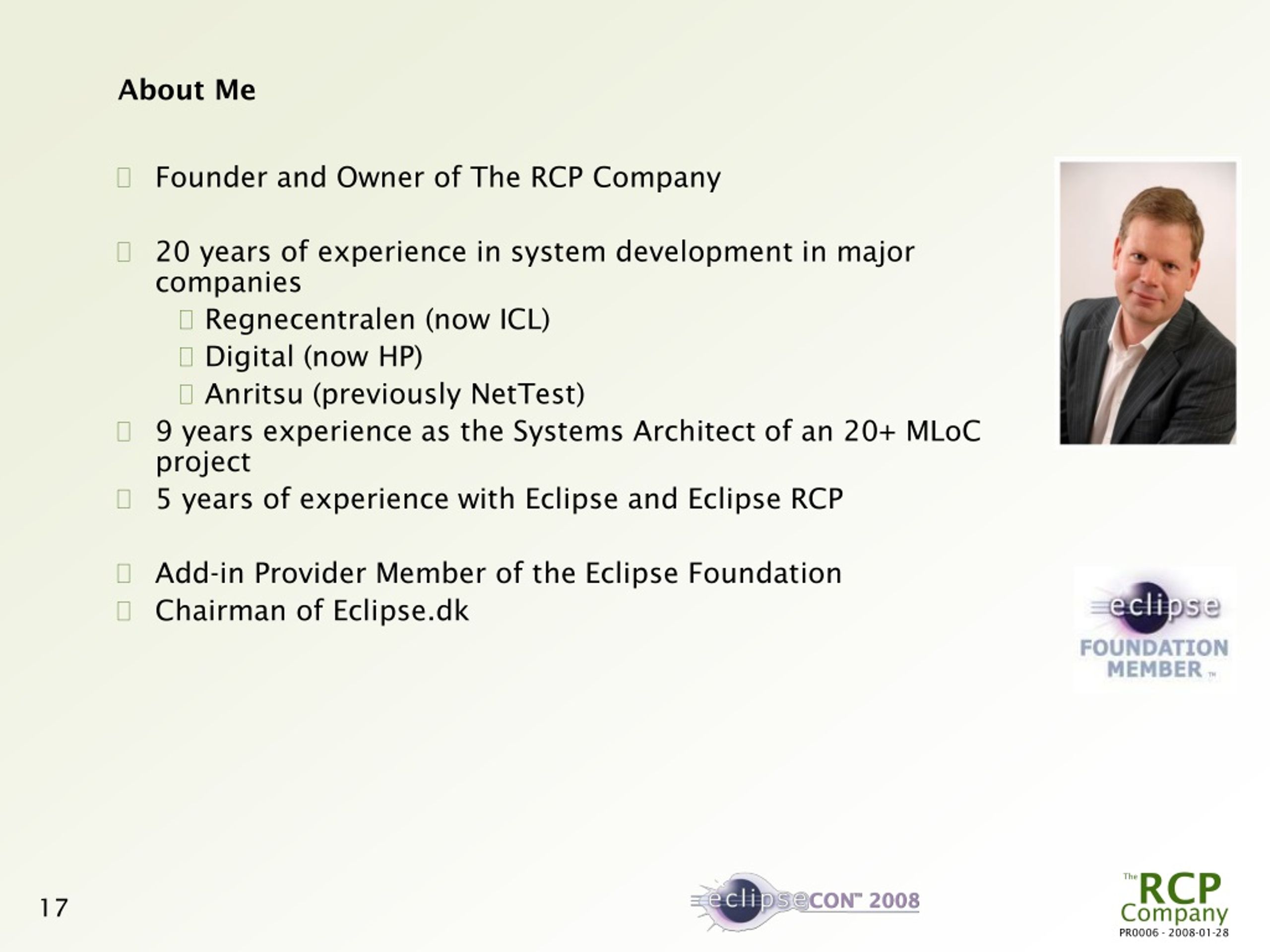 About Me

Founder and Owner of The RCP Company

20 years of experience in system development in major companies

Regnecentralen (now ICL)

Digital (now HP)

Anritsu (previously NetTest)

9 years experience as the Systems Architect of an 20+ MLoC project

5 years of experience with Eclipse and Eclipse RCP

Add-in Provider Member of the Eclipse Foundation

Chairman of Eclipse.dk

eclipse FOUNDATION MEMBER ™

17

eclipseCON™ 2008

The RCP Company
PR0006 - 2008-01-28